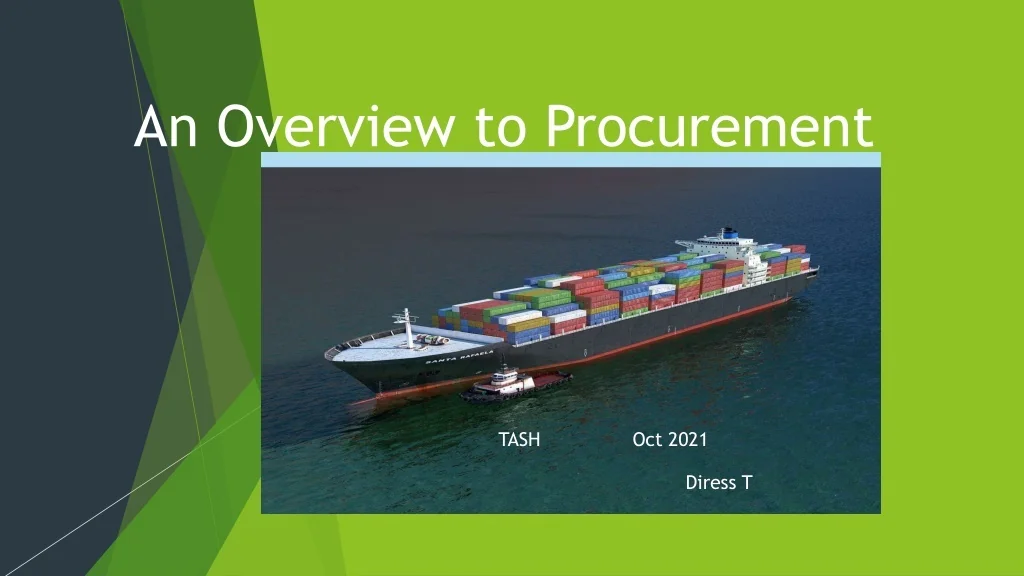 An Overview to Procurement

SANTA RAFAELA

TASH Oct 2021

Diress T